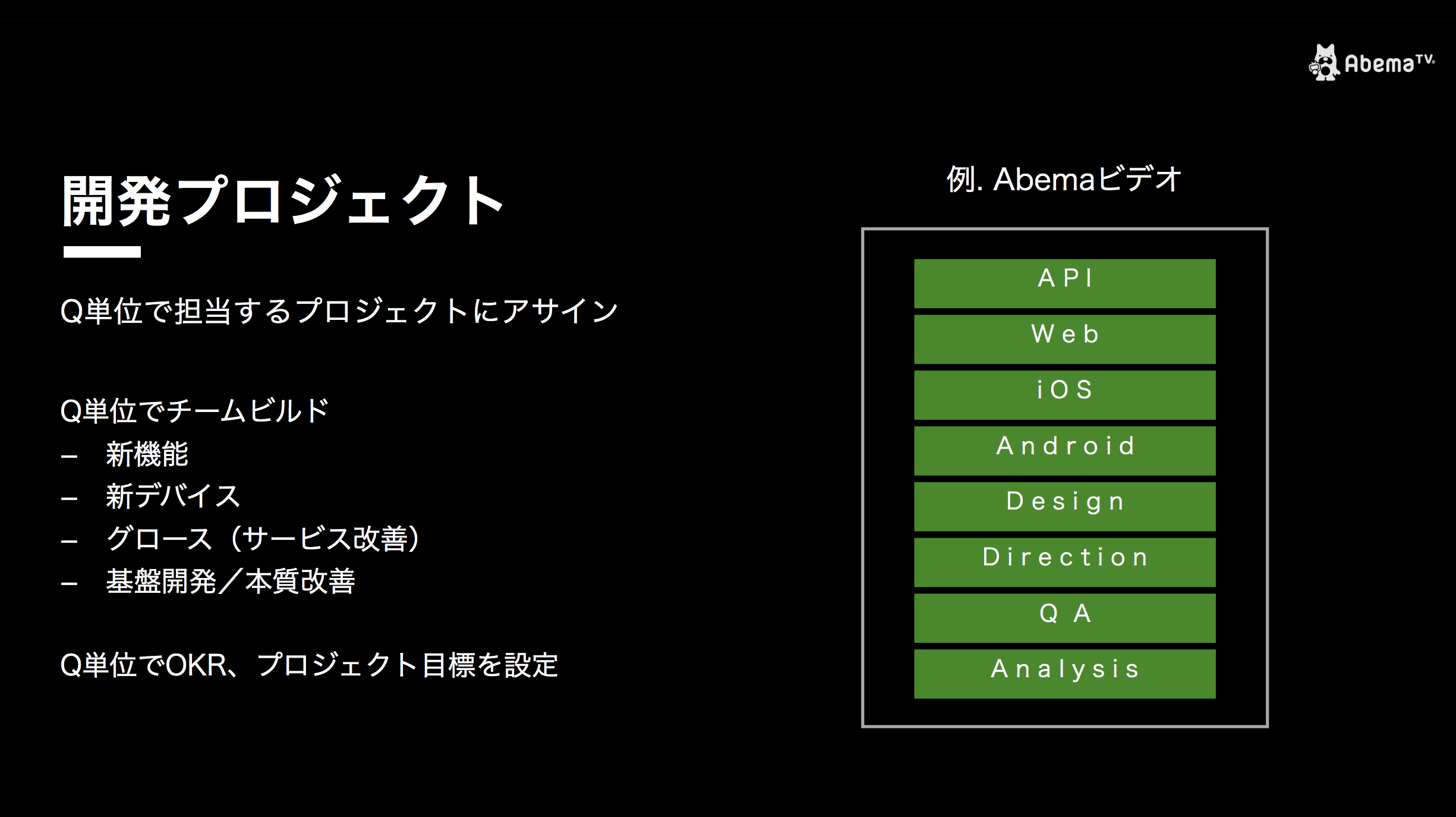 AbemaTV

開発プロジェクト

Q単位で担当するプロジェクトにアサイン

Q単位でチームビルド
– 新機能
– 新デバイス
– グロース（サービス改善）
– 基盤開発／本質改善

Q単位でOKR、プロジェクト目標を設定

例. Abemaビデオ

API
Web
iOS
Android
Design
Direction
QA
Analysis